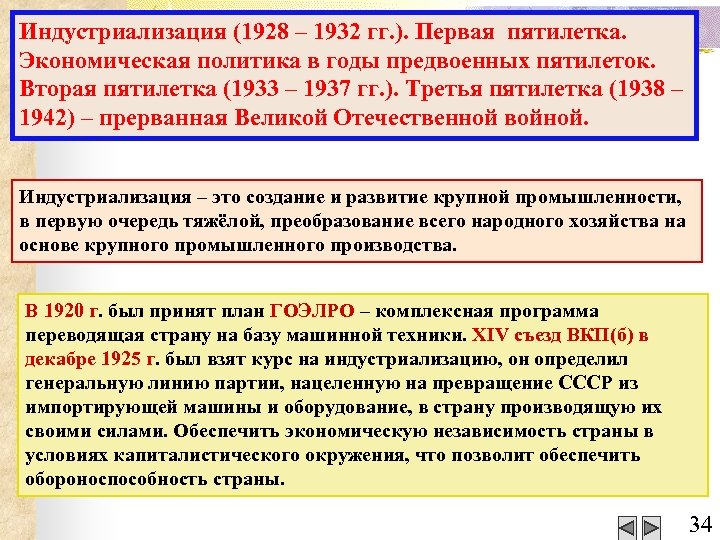 Индустриализация (1928 – 1932 гг.). Первая пятилетка. Экономическая политика в годы предвоенных пятилеток. Вторая пятилетка (1933 – 1937 гг.). Третья пятилетка (1938 – 1942) – прерванная Великой Отечественной войной.

Индустриализация – это создание и развитие крупной промышленности, в первую очередь тяжёлой, преобразование всего народного хозяйства на основе крупного промышленного производства.

В 1920 г. был принят план ГОЭЛРО – комплексная программа переводящая страну на базу машинной техники. XIV съезд ВКП(б) в декабре 1925 г. был взят курс на индустриализацию, он определил генеральную линию партии, нацеленную на превращение СССР из импортирующей машины и оборудование, в страну производящую их своими силами. Обеспечить экономическую независимость страны в условиях капиталистического окружения, что позволит обеспечить обороноспособность страны.

34